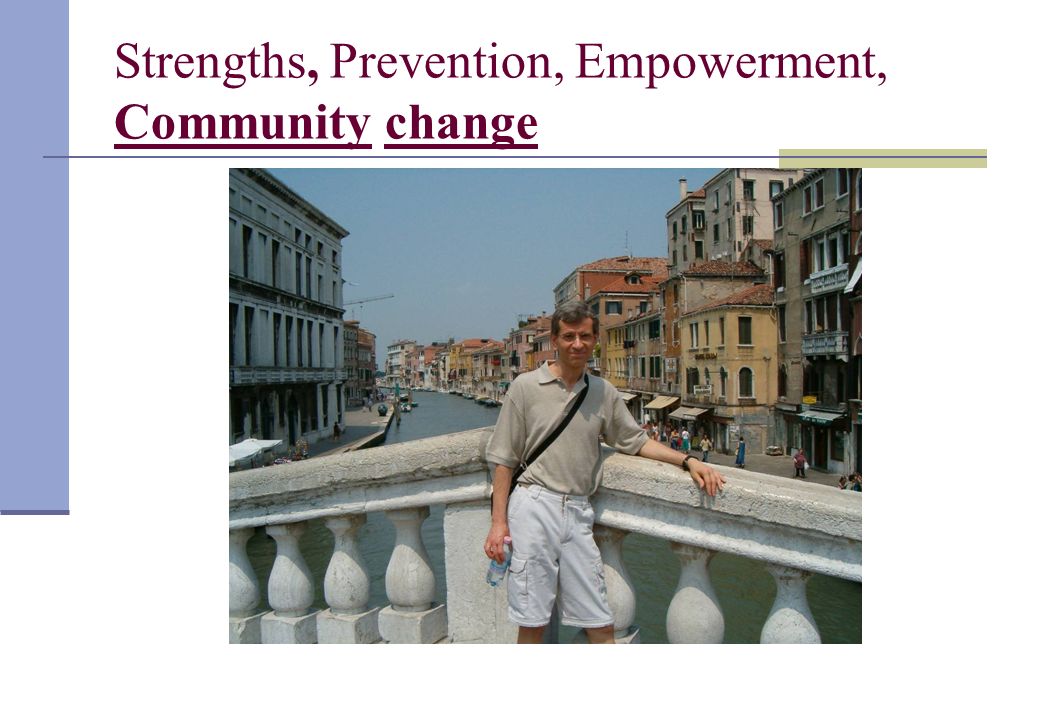 Strengths, Prevention, Empowerment, Community change